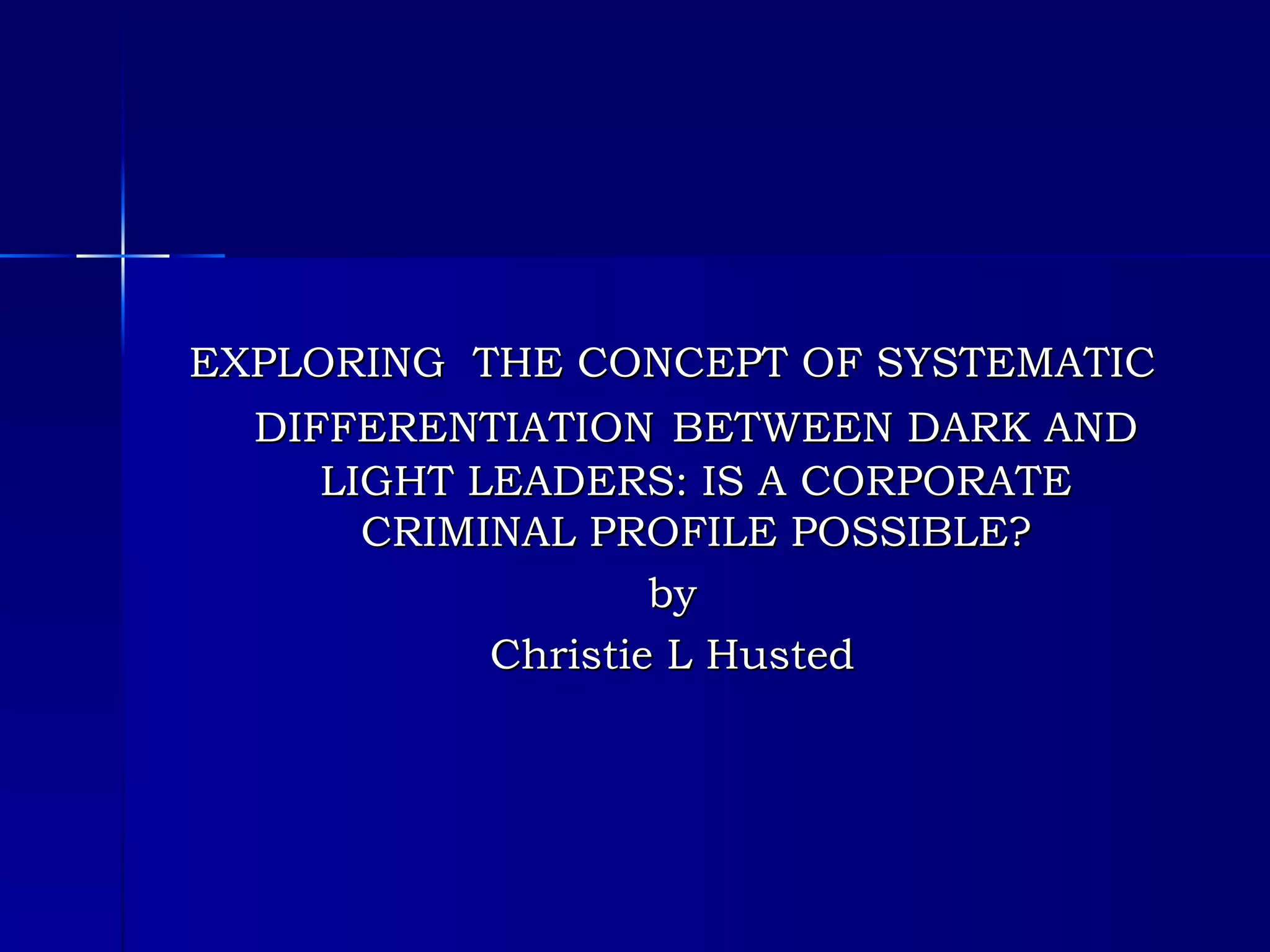 EXPLORING THE CONCEPT OF SYSTEMATIC DIFFERENTIATION BETWEEN DARK AND LIGHT LEADERS: IS A CORPORATE CRIMINAL PROFILE POSSIBLE?

by

Christie L Husted